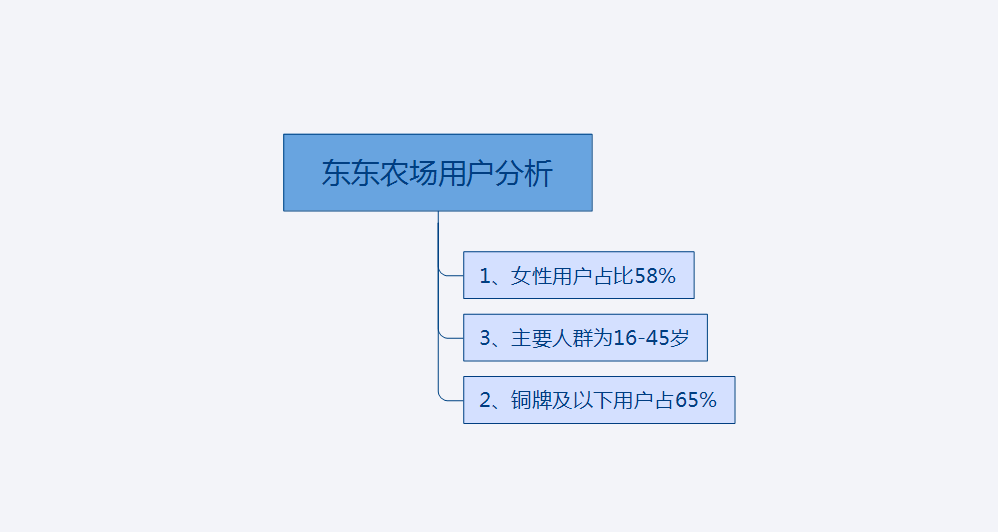 东东农场用户分析

1、女性用户占比58%

3、主要人群为16-45岁

2、铜牌及以下用户占65%